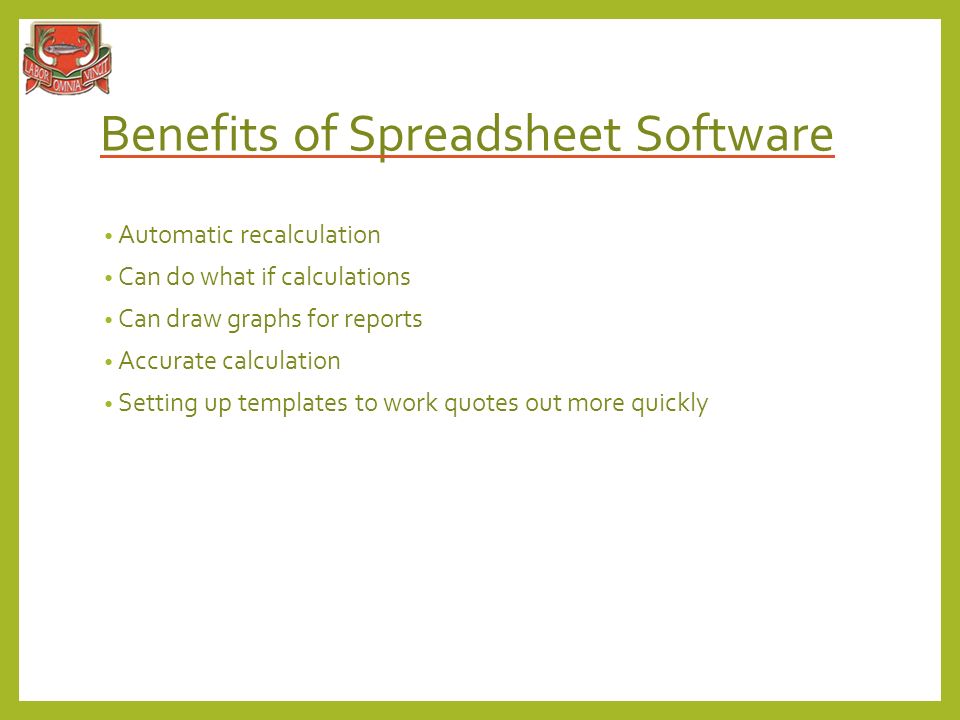 LABOR OMNIA VINCIT

Benefits of Spreadsheet Software

• Automatic recalculation
• Can do what if calculations
• Can draw graphs for reports
• Accurate calculation
• Setting up templates to work quotes out more quickly